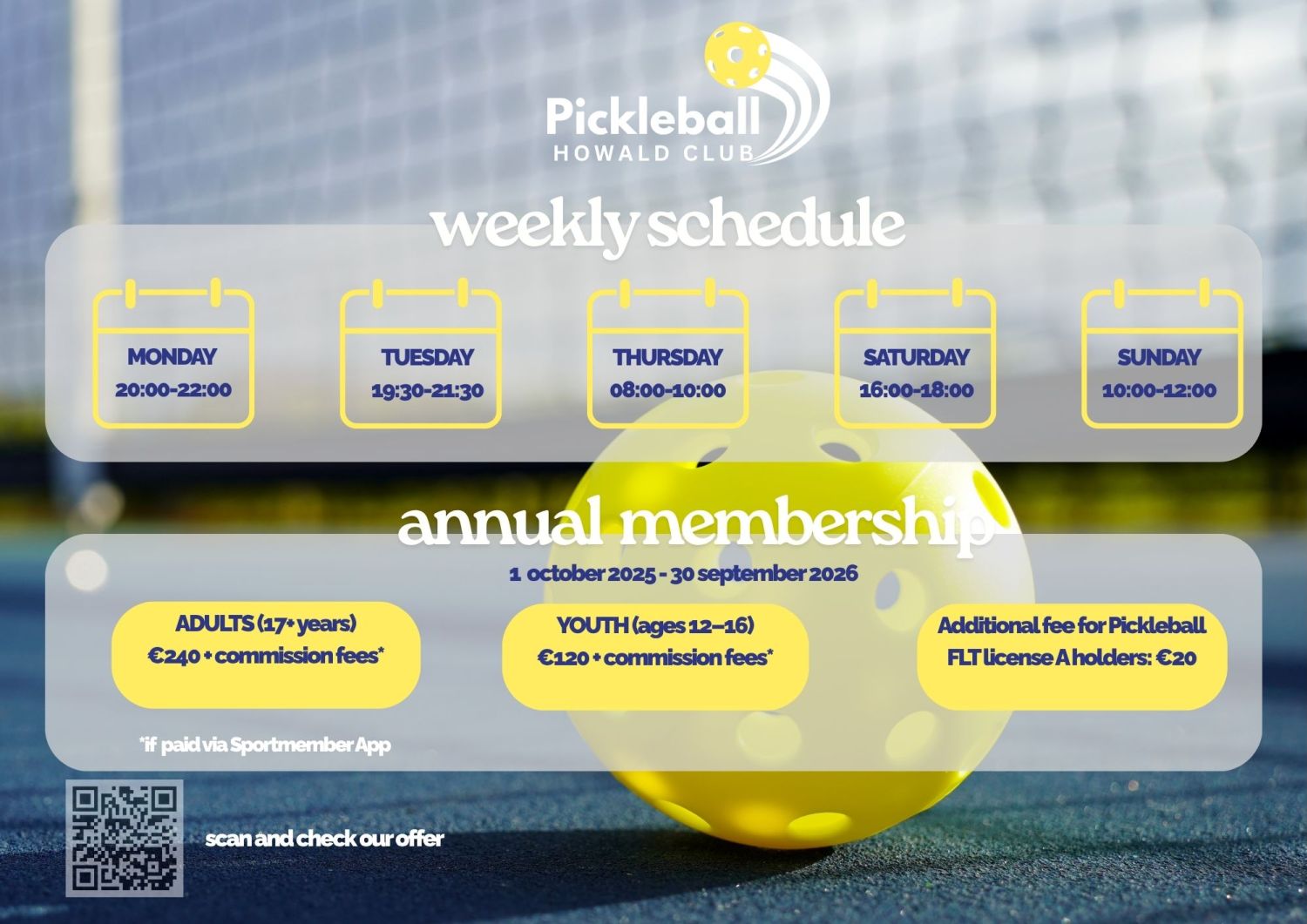 Pickleball
HOWALD CLUB

weekly schedule

MONDAY
20:00-22:00

TUESDAY
19:30-21:30

THURSDAY
08:00-10:00

SATURDAY
16:00-18:00

SUNDAY
10:00-12:00

annual membership

1 october 2025 - 30 september 2026

ADULTS (17+ years)
€240 + commission fees*

YOUTH (ages 12–16)
€120 + commission fees*

Additional fee for Pickleball FLT license A holders: €20

*if paid via Sportmember App

scan and check our offer